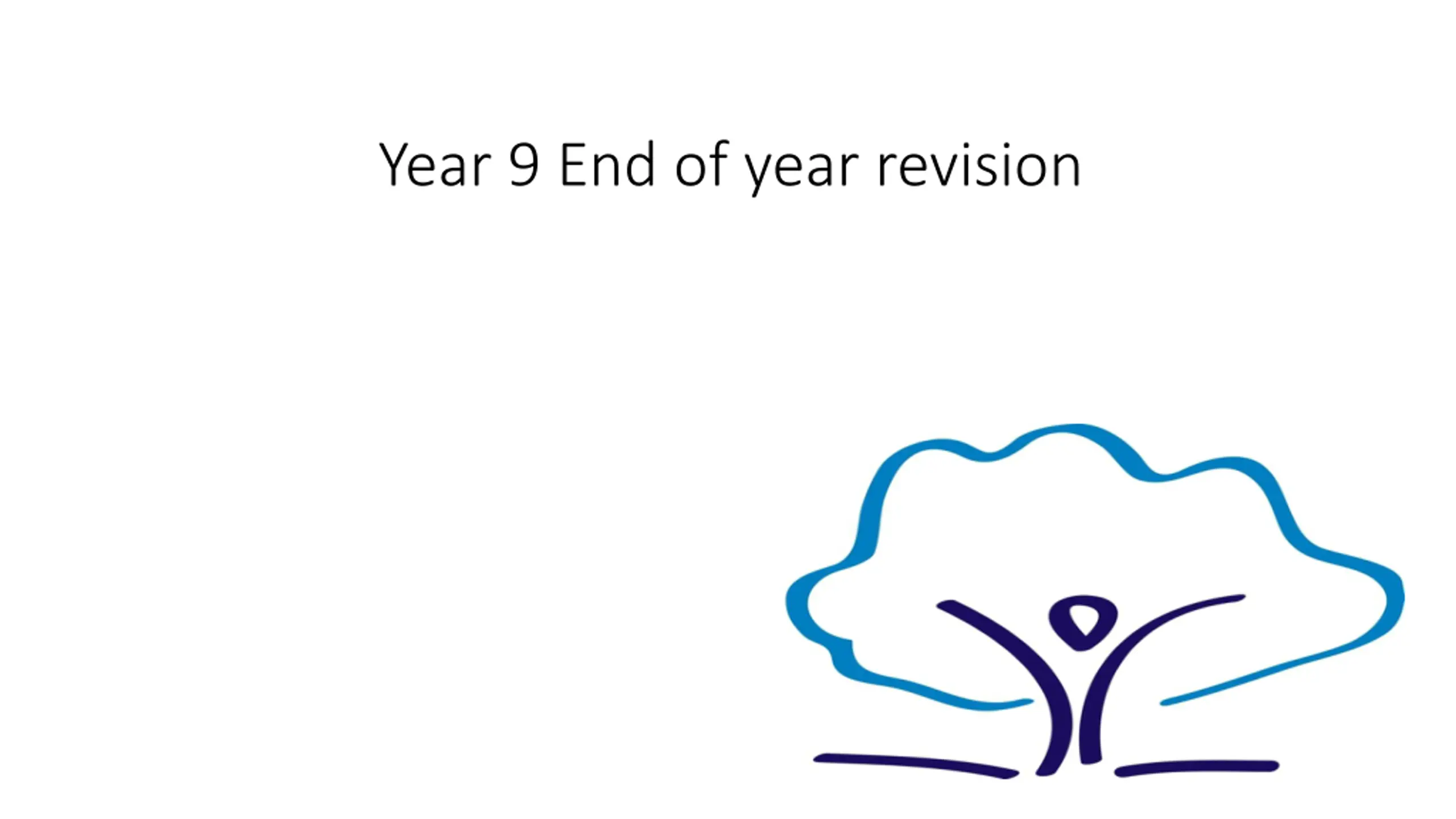 Year 9 End of year revision